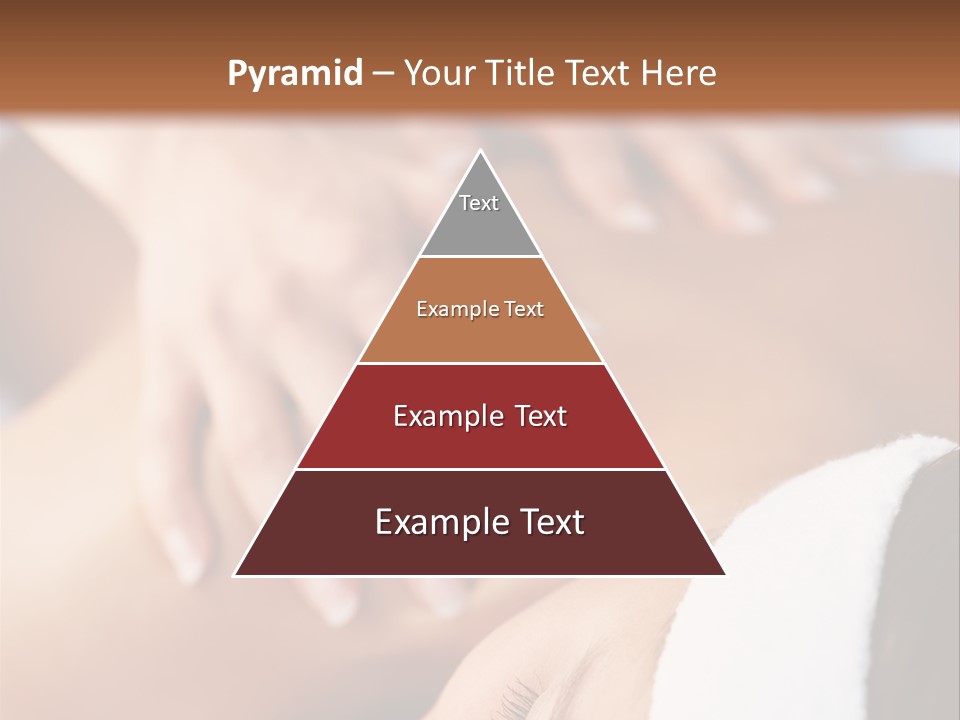 Pyramid – Your Title Text Here

Text

Example Text

Example Text

Example Text